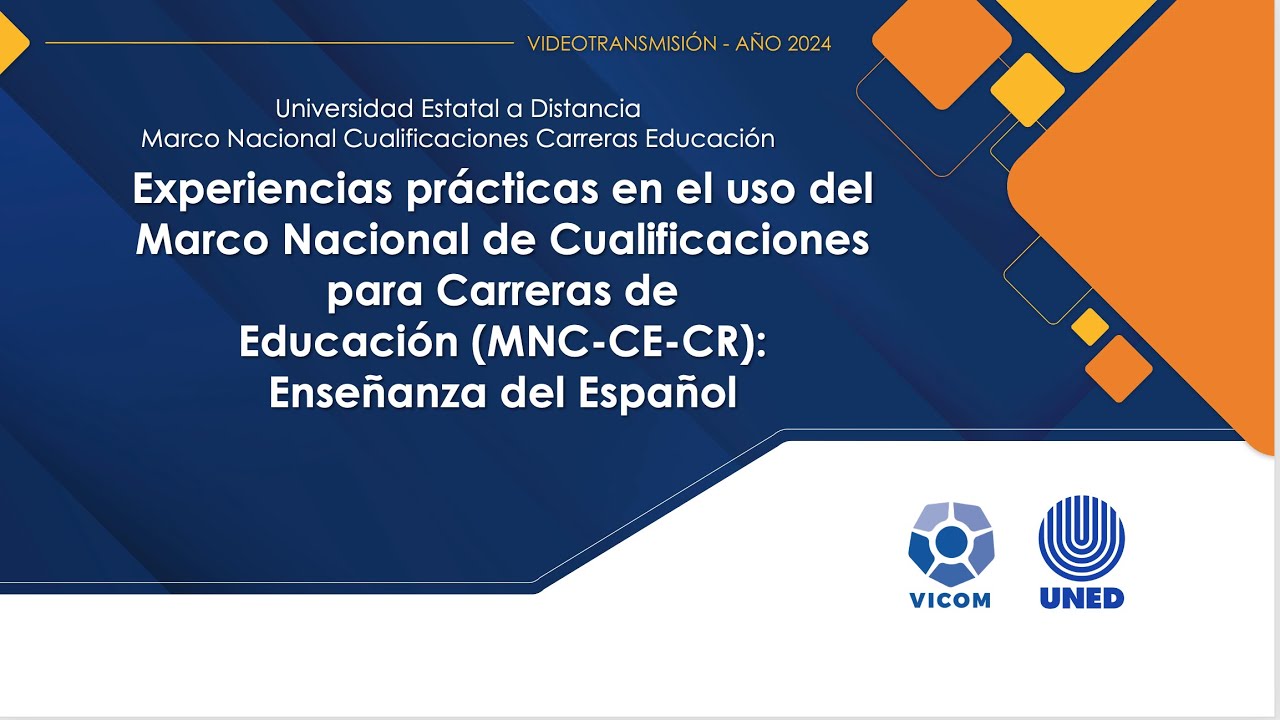 VIDEOTRANSMISIÓN - AÑO 2024

Universidad Estatal a Distancia
Marco Nacional Cualificaciones Carreras Educación

Experiencias prácticas en el uso del Marco Nacional de Cualificaciones para Carreras de Educación (MNC-CE-CR): Enseñanza del Español

VICOM

UNED